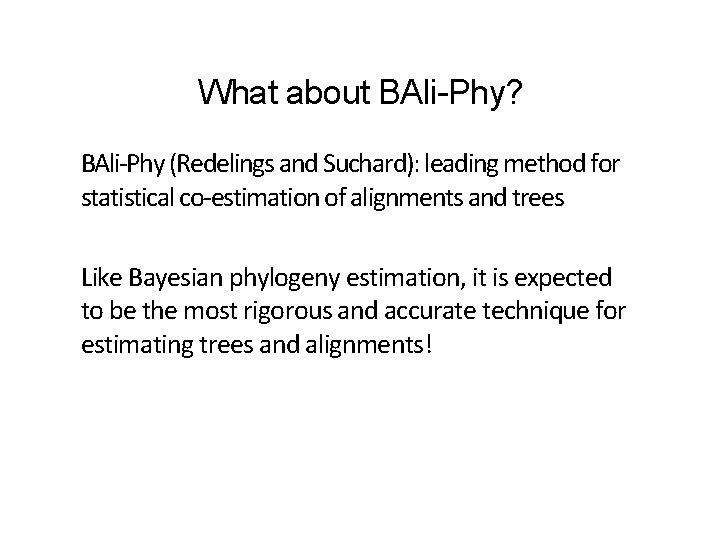 What about BAli-Phy?

BAli-Phy (Redelings and Suchard): leading method for statistical co-estimation of alignments and trees

Like Bayesian phylogeny estimation, it is expected to be the most rigorous and accurate technique for estimating trees and alignments!